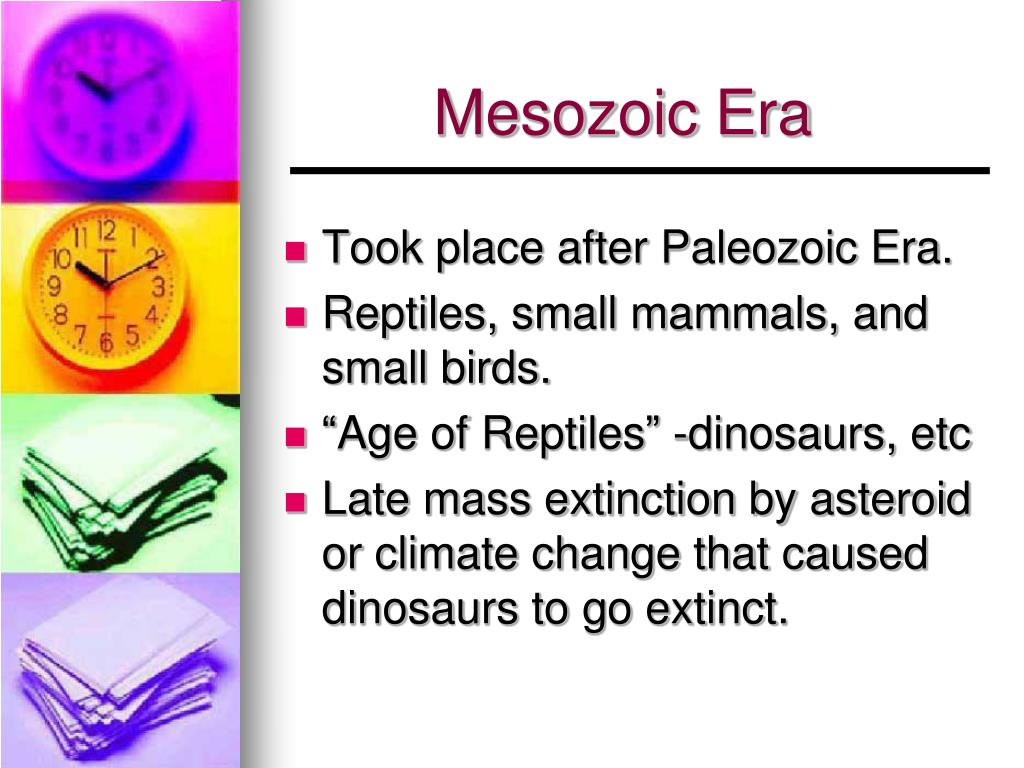 Mesozoic Era

- Took place after Paleozoic Era.
- Reptiles, small mammals, and small birds.
- “Age of Reptiles” -dinosaurs, etc
- Late mass extinction by asteroid or climate change that caused dinosaurs to go extinct.